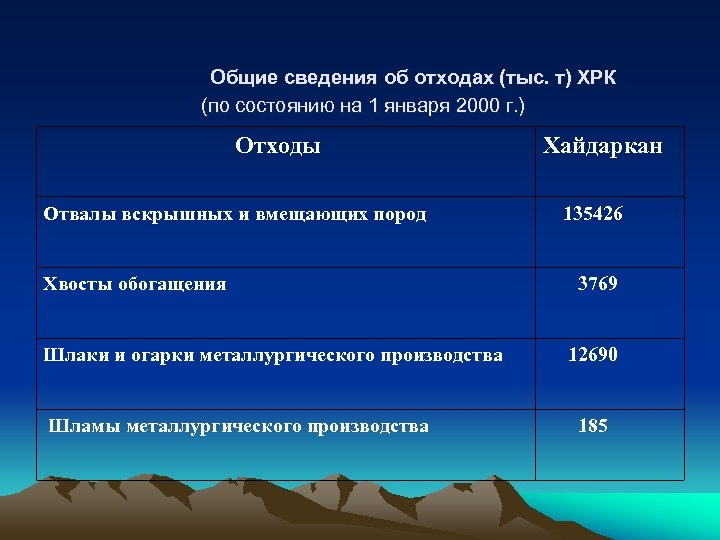 Общие сведения об отходах (тыс. т) ХРК
(по состоянию на 1 января 2000 г.)

| Отходы | Хайдаркан |
|---|---|
| Отвалы вскрышных и вмещающих пород | 135426 |
| Хвосты обогащения | 3769 |
| Шлаки и огарки металлургического производства | 12690 |
| Шламы металлургического производства | 185 |